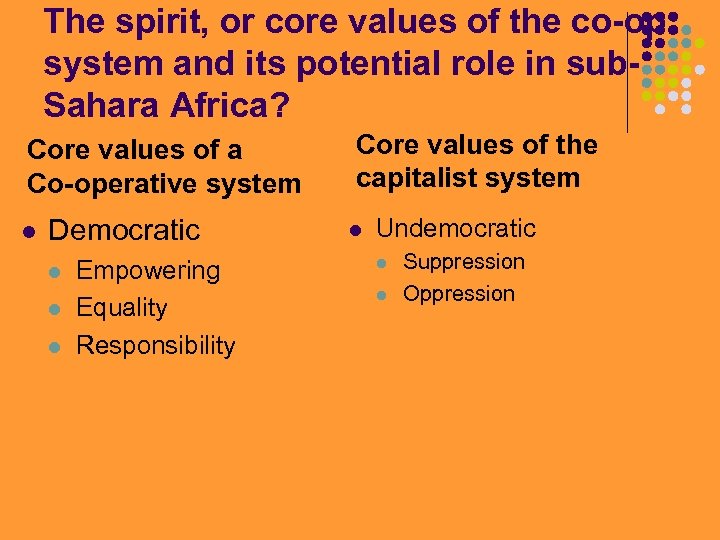 The spirit, or core values of the co-op system and its potential role in sub-Sahara Africa?

Core values of a Co-operative system

- Democratic
  - Empowering
  - Equality
  - Responsibility

Core values of the capitalist system

- Undemocratic
  - Suppression
  - Oppression